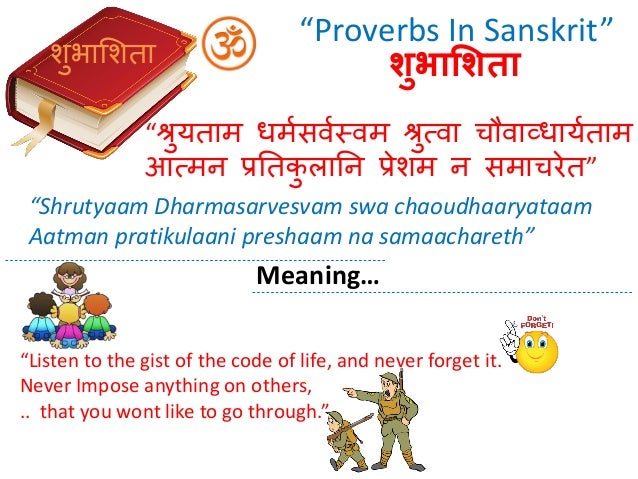 शुभाशिता

ॐ

“Proverbs In Sanskrit”
शुभाशिता

“श्रुयताम धर्मसर्वस्वम श्रुत्वा चौवाव्धार्यताम आत्मन प्रतिकुलानि प्रेशम न समाचरेत”

“Shrutyaam Dharmasarvesvam swa chaoudhaaryataam Aatman pratikulaani preshaam na samaachareth”

Meaning…

Don't FORGET!

“Listen to the gist of the code of life, and never forget it. Never Impose anything on others,
.. that you wont like to go through.”